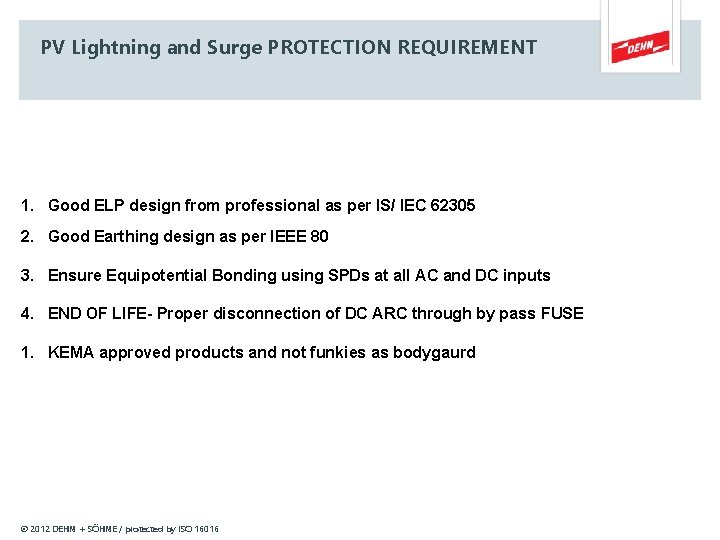 PV Lightning and Surge PROTECTION REQUIREMENT

DEHN

1. Good ELP design from professional as per IS/ IEC 62305
2. Good Earthing design as per IEEE 80
3. Ensure Equipotential Bonding using SPDs at all AC and DC inputs
4. END OF LIFE- Proper disconnection of DC ARC through by pass FUSE
1. KEMA approved products and not funkies as bodygaurd

© 2012 DEHN + SÖHNE / protected by ISO 16016